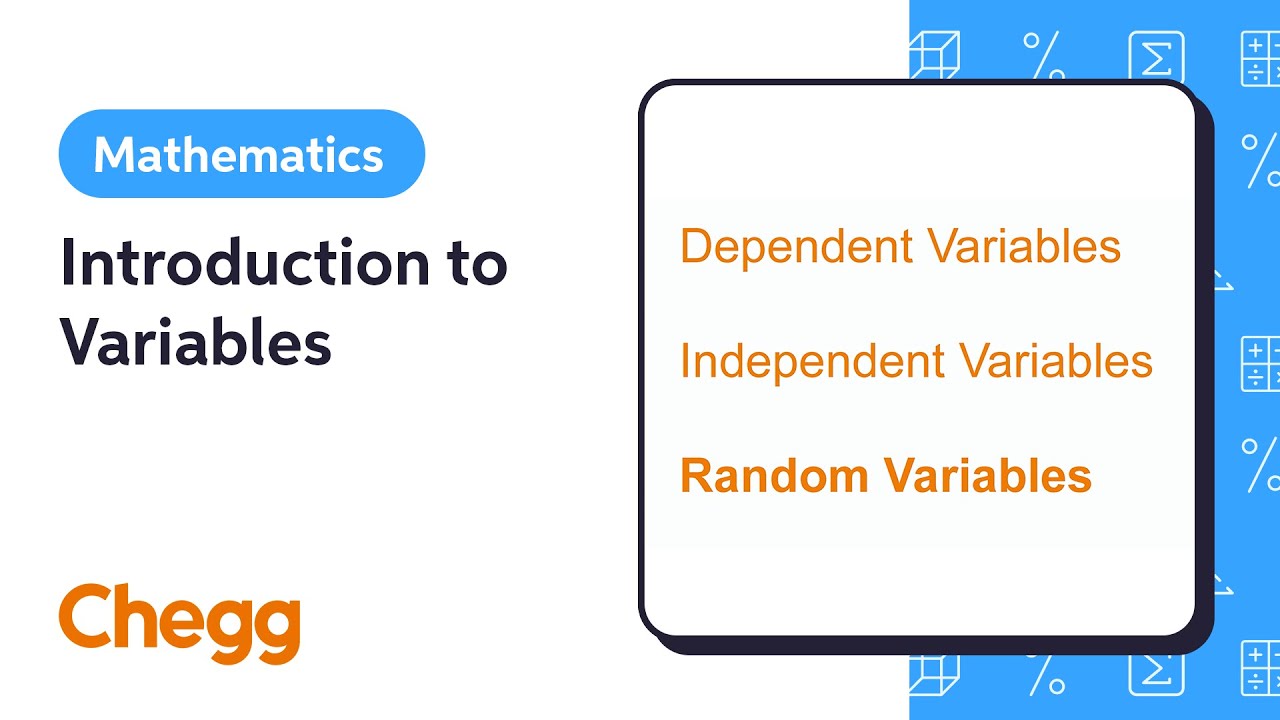 Mathematics

Introduction to Variables

Chegg

Dependent Variables

Independent Variables

Random Variables